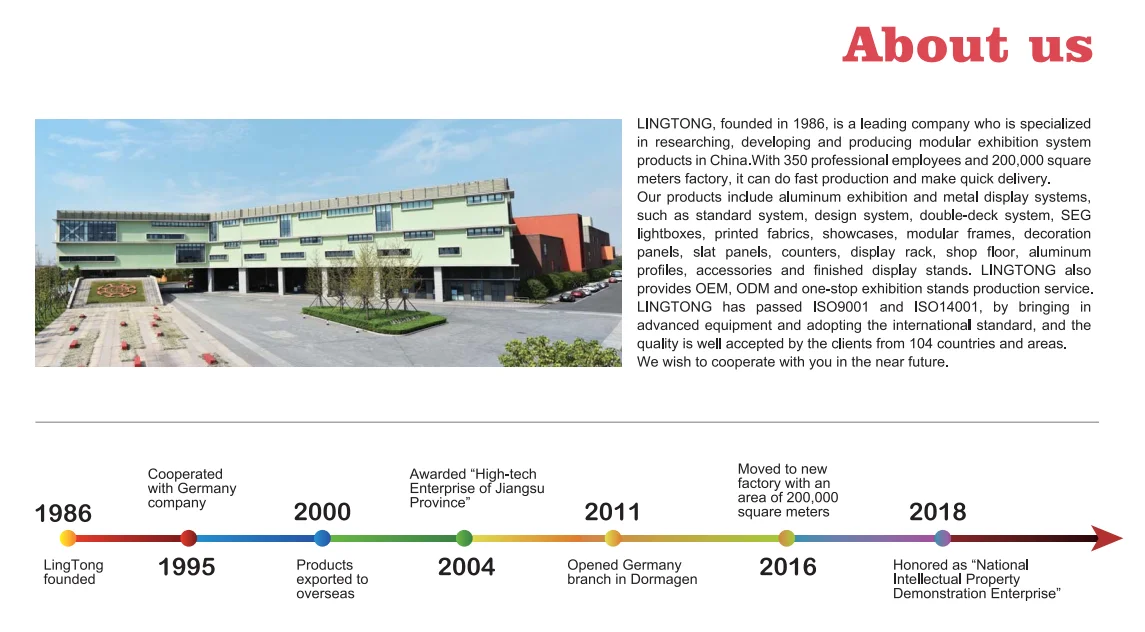 About us

LINGTONG, founded in 1986, is a leading company who is specialized in researching, developing and producing modular exhibition system products in China.With 350 professional employees and 200,000 square meters factory, it can do fast production and make quick delivery.
Our products include aluminum exhibition and metal display systems, such as standard system, design system, double-deck system, SEG lightboxes, printed fabrics, showcases, modular frames, decoration panels, slat panels, counters, display rack, shop floor, aluminum profiles, accessories and finished display stands. LINGTONG also provides OEM, ODM and one-stop exhibition stands production service.
LINGTONG has passed ISO9001 and ISO14001, by bringing in advanced equipment and adopting the international standard, and the quality is well accepted by the clients from 104 countries and areas.
We wish to cooperate with you in the near future.

1986
LingTong founded

Cooperated with Germany company
1995

2000
Products exported to overseas

Awarded “High-tech Enterprise of Jiangsu Province”
2004

2011
Opened Germany branch in Dormagen

Moved to new factory with an area of 200,000 square meters
2016

2018
Honored as “National Intellectual Property Demonstration Enterprise”